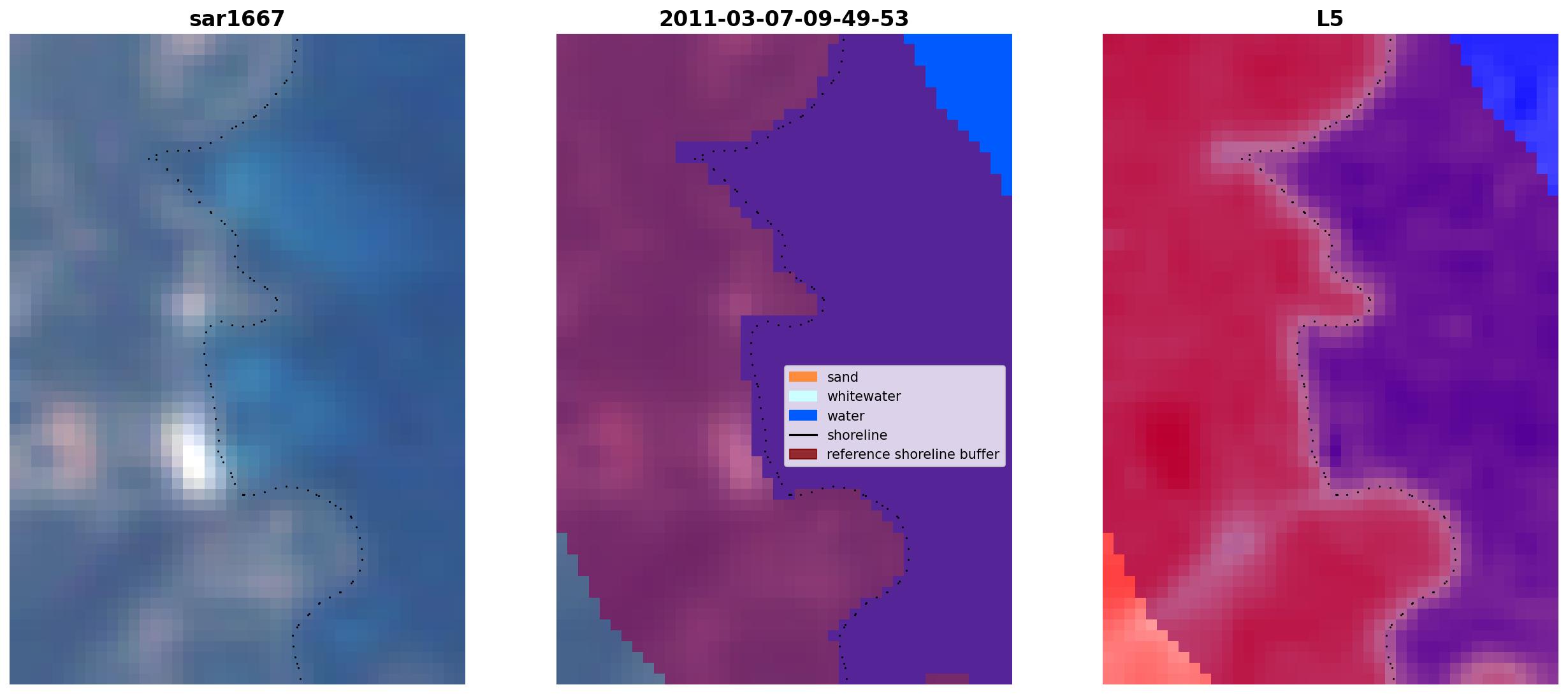 sar1667

2011-03-07-09-49-53

L5

sand
whitewater
water
shoreline
reference shoreline buffer